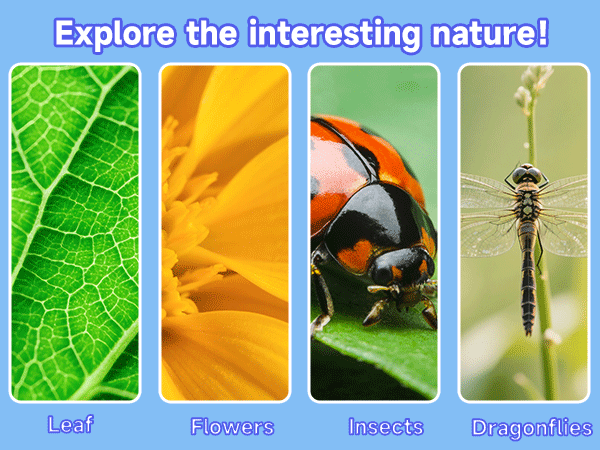 Explore the interesting nature!

Leaf

Flowers

Insects

Dragonflies